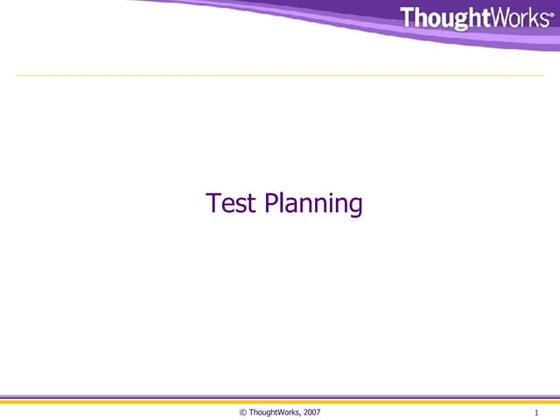 ThoughtWorks®

Test Planning

© ThoughtWorks, 2007

1